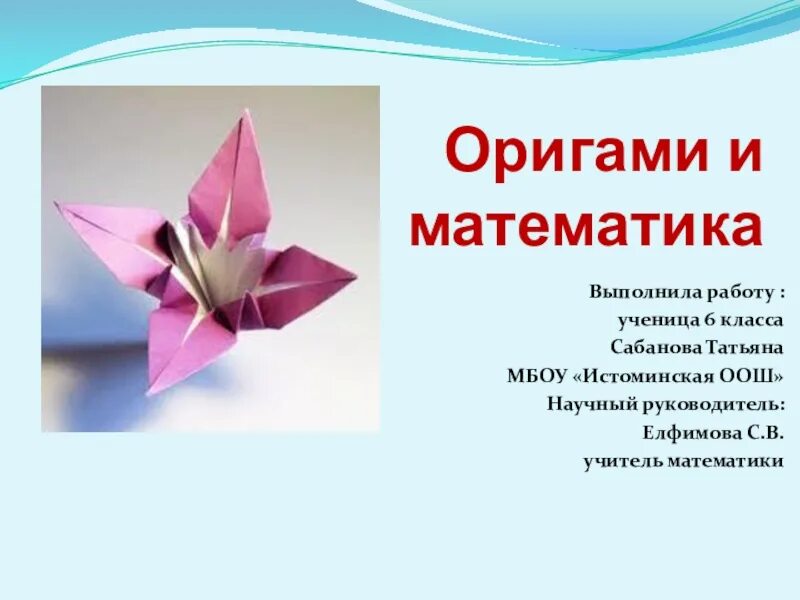 Оригами и математика

Выполнила работу :
ученица 6 класса
Сабанова Татьяна
МБОУ «Истоминская ООШ»
Научный руководитель:
Елфимова С.В.
учитель математики